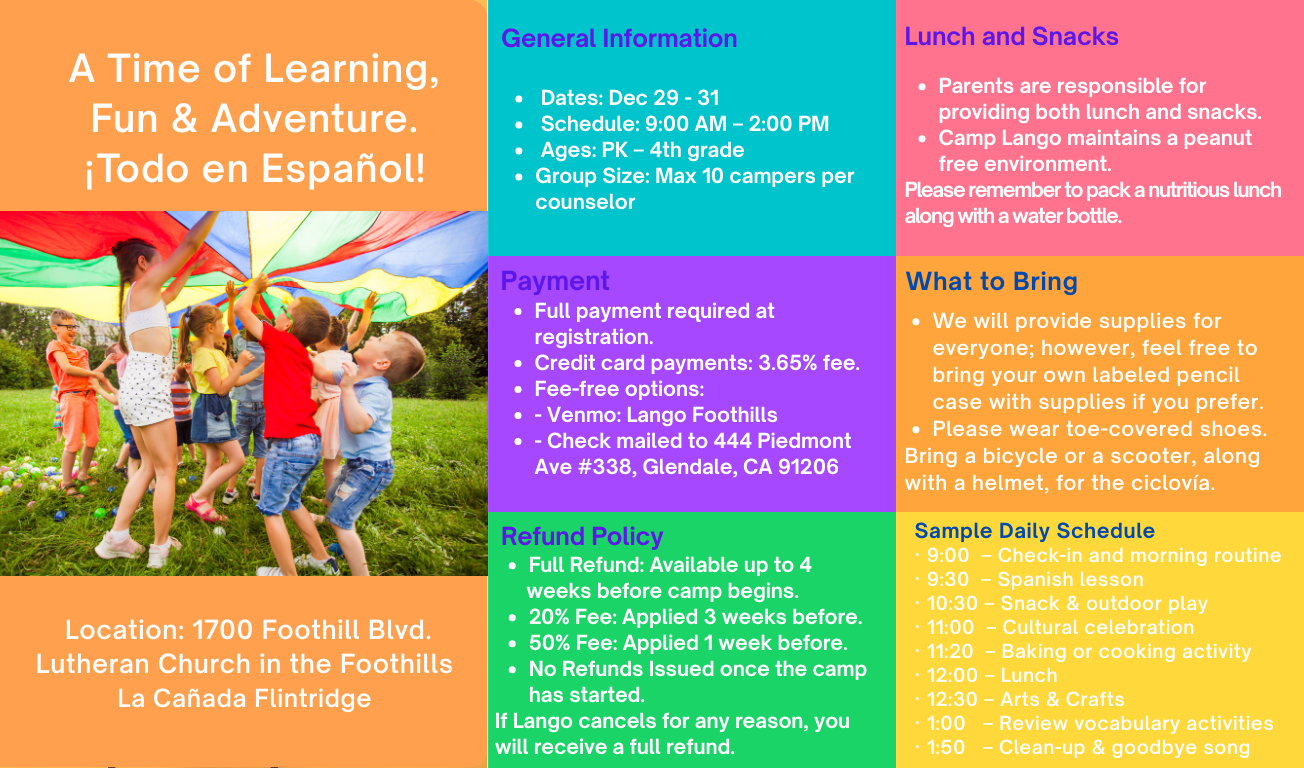 A Time of Learning, Fun & Adventure. ¡Todo en Español!

Location: 1700 Foothill Blvd. Lutheran Church in the Foothills La Cañada Flintridge

General Information

- Dates: Dec 29 - 31
- Schedule: 9:00 AM – 2:00 PM
- Ages: PK – 4th grade
- Group Size: Max 10 campers per counselor

Payment

- Full payment required at registration.
- Credit card payments: 3.65% fee.
- Fee-free options:
- - Venmo: Lango Foothills
- - Check mailed to 444 Piedmont Ave #338, Glendale, CA 91206

Refund Policy

- Full Refund: Available up to 4 weeks before camp begins.
- 20% Fee: Applied 3 weeks before.
- 50% Fee: Applied 1 week before.
- No Refunds Issued once the camp has started.

If Lango cancels for any reason, you will receive a full refund.

Lunch and Snacks

- Parents are responsible for providing both lunch and snacks.
- Camp Lango maintains a peanut free environment.

Please remember to pack a nutritious lunch along with a water bottle.

What to Bring

- We will provide supplies for everyone; however, feel free to bring your own labeled pencil case with supplies if you prefer.
- Please wear toe-covered shoes.

Bring a bicycle or a scooter, along with a helmet, for the ciclovía.

Sample Daily Schedule
· 9:00 – Check-in and morning routine
· 9:30 – Spanish lesson
· 10:30 – Snack & outdoor play
· 11:00 – Cultural celebration
· 11:20 – Baking or cooking activity
· 12:00 – Lunch
· 12:30 – Arts & Crafts
· 1:00 – Review vocabulary activities
· 1:50 – Clean-up & goodbye song